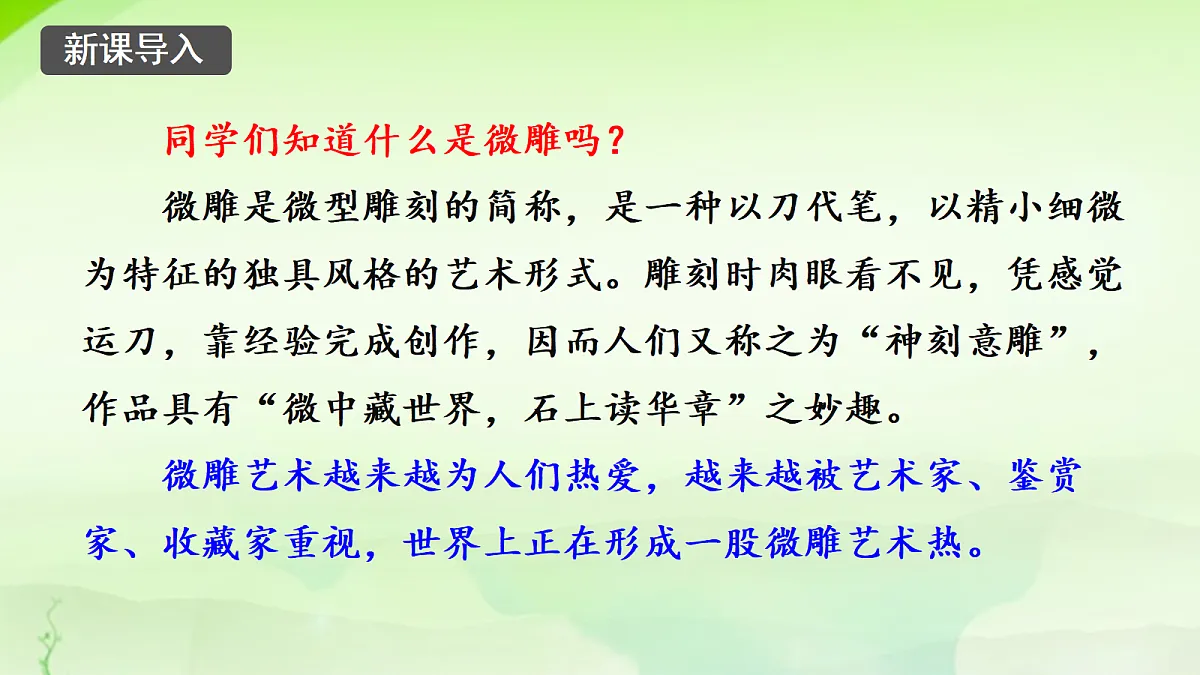 新课导入

同学们知道什么是微雕吗？

微雕是微型雕刻的简称，是一种以刀代笔，以精小细微为特征的独具风格的艺术形式。雕刻时肉眼看不见，凭感觉运刀，靠经验完成创作，因而人们又称之为“神刻意雕”，作品具有“微中藏世界，石上读华章”之妙趣。

微雕艺术越来越为人们热爱，越来越被艺术家、鉴赏家、收藏家重视，世界上正在形成一股微雕艺术热。